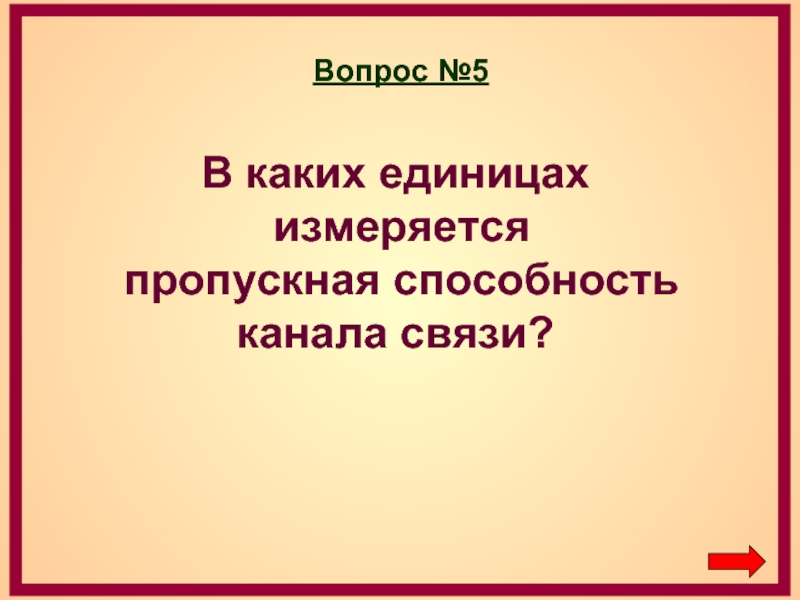 Вопрос №5

В каких единицах измеряется пропускная способность канала связи?